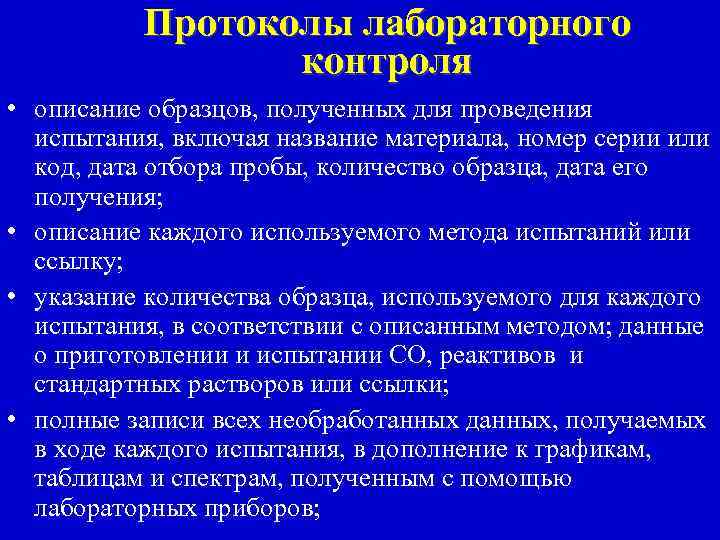 Протоколы лабораторного контроля

• описание образцов, полученных для проведения испытания, включая название материала, номер серии или код, дата отбора пробы, количество образца, дата его получения;

• описание каждого используемого метода испытаний или ссылку;

• указание количества образца, используемого для каждого испытания, в соответствии с описанным методом; данные о приготовлении и испытании СО, реактивов и стандартных растворов или ссылки;

• полные записи всех необработанных данных, получаемых в ходе каждого испытания, в дополнение к графикам, таблицам и спектрам, полученным с помощью лабораторных приборов;